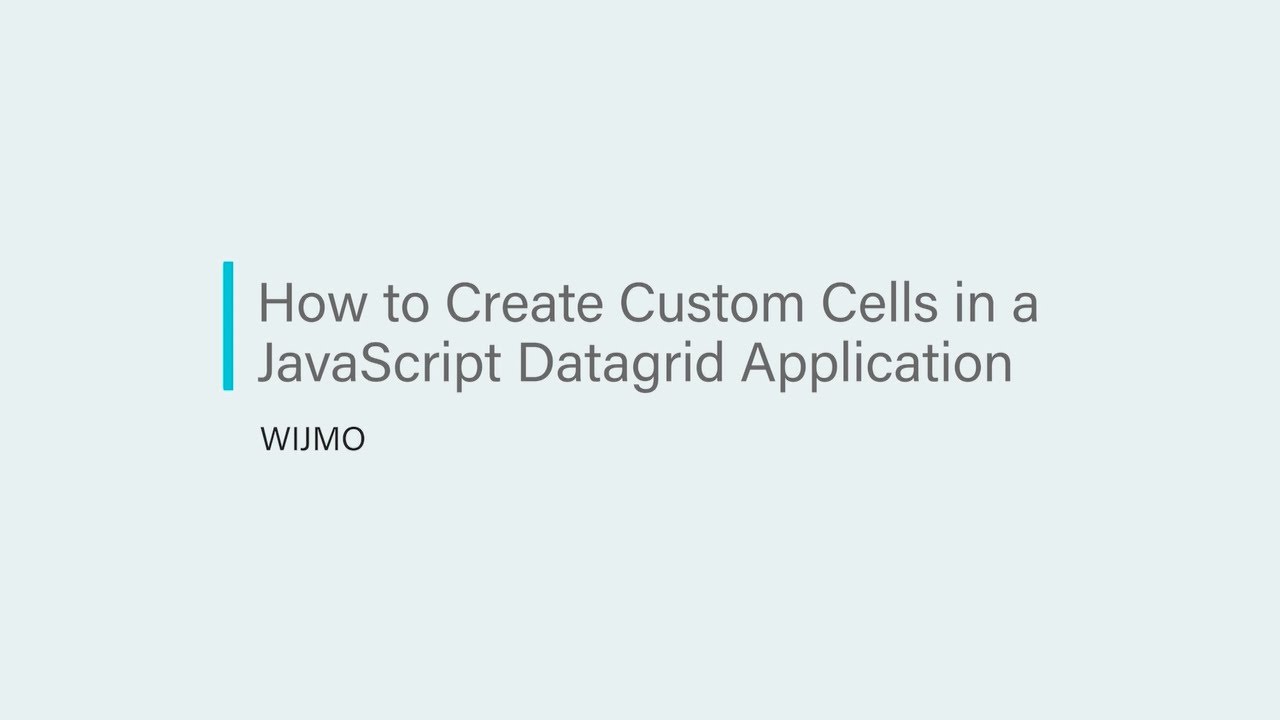 How to Create Custom Cells in a JavaScript Datagrid Application

WIJMO